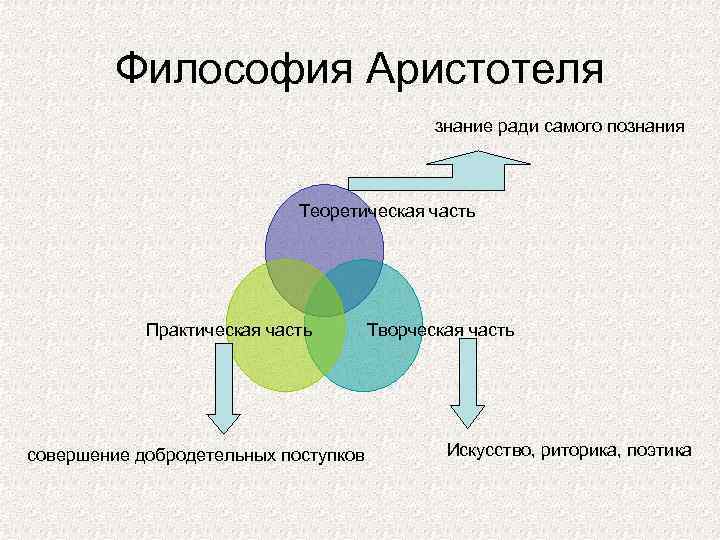 Философия Аристотеля

знание ради самого познания

Теоретическая часть

Практическая часть

Творческая часть

совершение добродетельных поступков

Искусство, риторика, поэтика